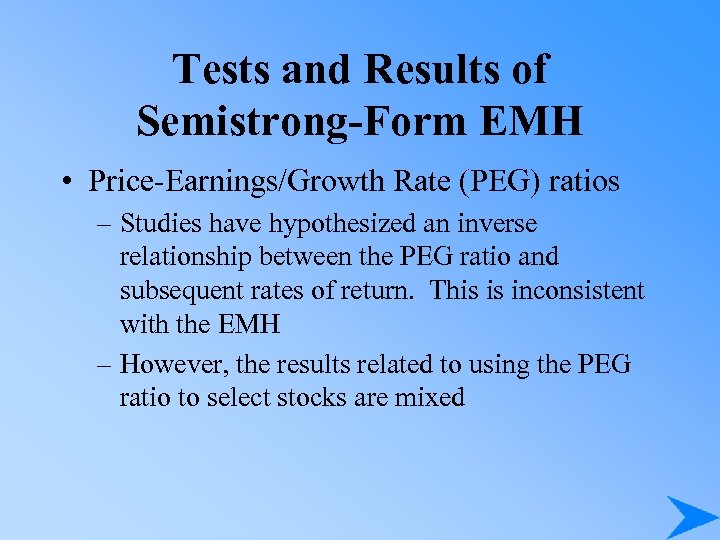 Tests and Results of Semistrong-Form EMH

• Price-Earnings/Growth Rate (PEG) ratios

– Studies have hypothesized an inverse relationship between the PEG ratio and subsequent rates of return. This is inconsistent with the EMH

– However, the results related to using the PEG ratio to select stocks are mixed